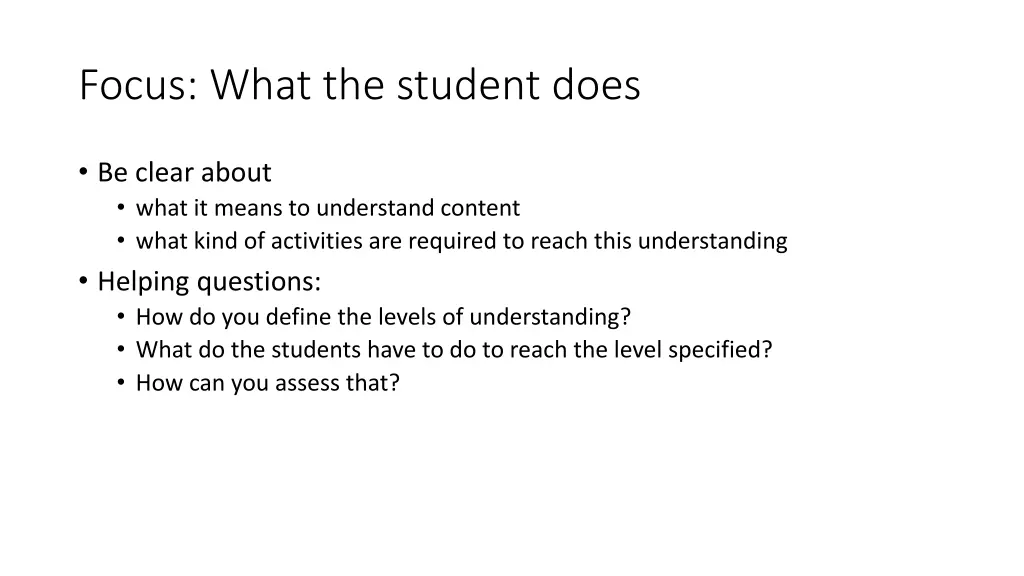 Focus: What the student does

• Be clear about
  • what it means to understand content
  • what kind of activities are required to reach this understanding
• Helping questions:
  • How do you define the levels of understanding?
  • What do the students have to do to reach the level specified?
  • How can you assess that?